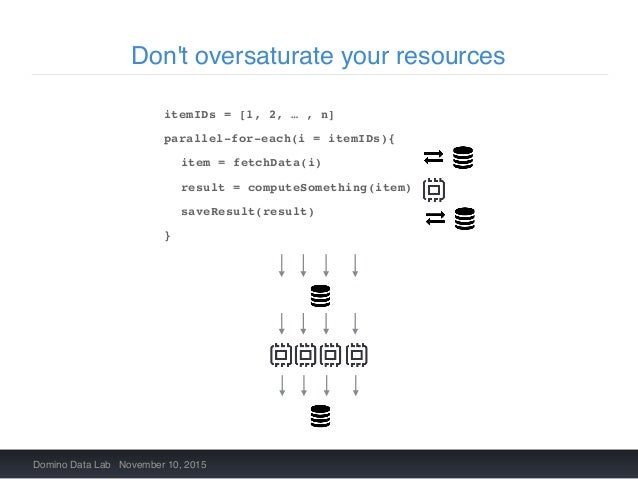 Don't oversaturate your resources

itemIDs = [1, 2, … , n]

parallel-for-each(i = itemIDs){

item = fetchData(i)

result = computeSomething(item)

saveResult(result)

}

Domino Data Lab November 10, 2015